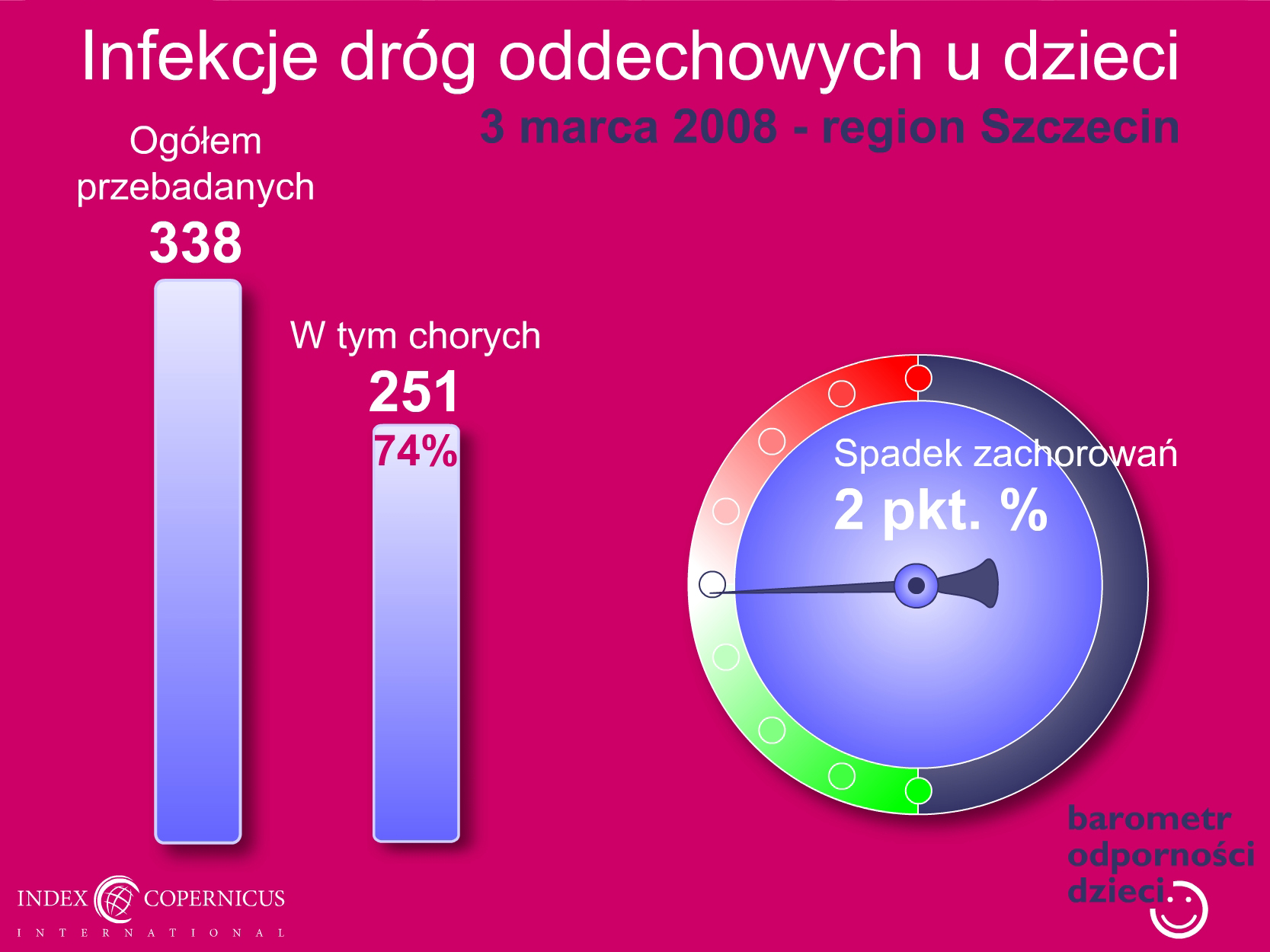 Infekcje dróg oddechowych u dzieci

3 marca 2008 - region Szczecin

Ogółem przebadanych
338

W tym chorych
251
74%

Spadek zachorowań
2 pkt. %

barometr
odporności
dzieci

INDEX COPERNICUS
INTERNATIONAL